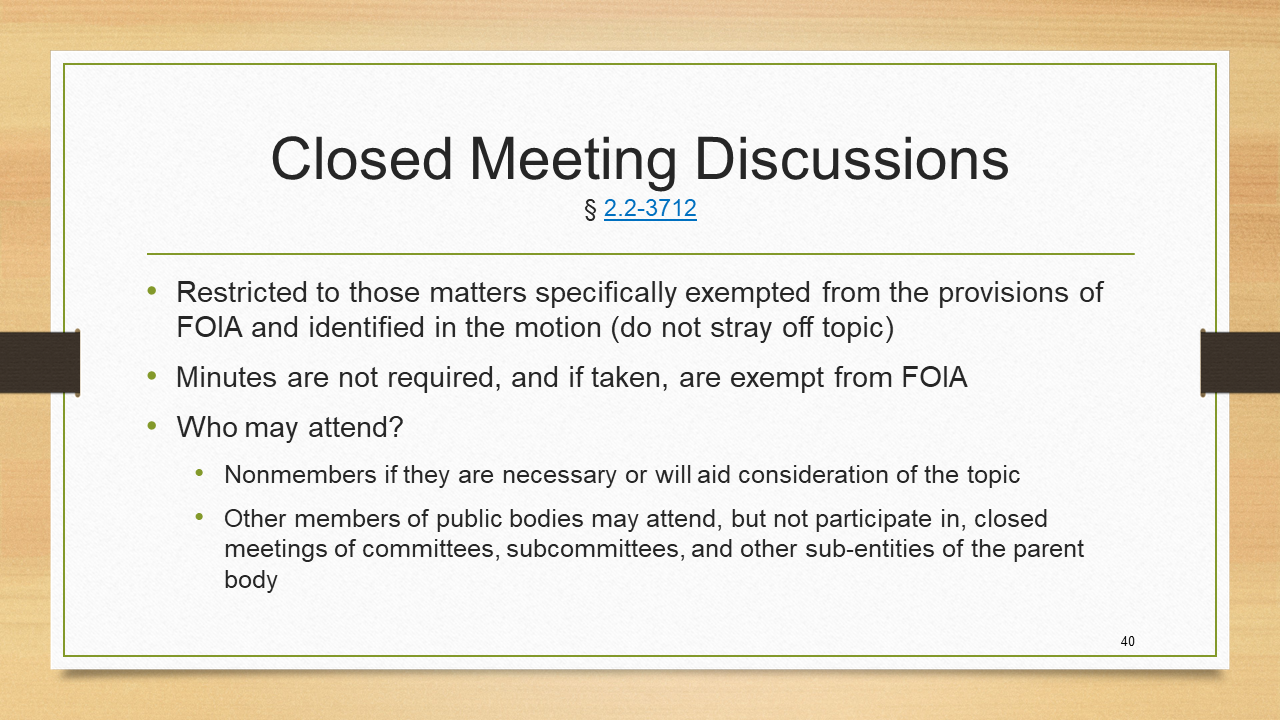 Closed Meeting Discussions
§ 2.2-3712

• Restricted to those matters specifically exempted from the provisions of FOIA and identified in the motion (do not stray off topic)

• Minutes are not required, and if taken, are exempt from FOIA

• Who may attend?

• Nonmembers if they are necessary or will aid consideration of the topic

• Other members of public bodies may attend, but not participate in, closed meetings of committees, subcommittees, and other sub-entities of the parent body

40